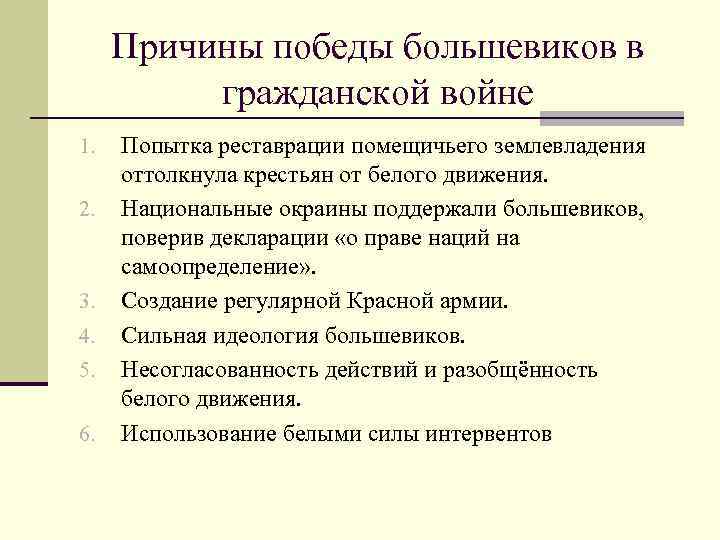 Причины победы большевиков в гражданской войне

1. Попытка реставрации помещичьего землевладения оттолкнула крестьян от белого движения.
2. Национальные окраины поддержали большевиков, поверив декларации «о праве наций на самоопределение».
3. Создание регулярной Красной армии.
4. Сильная идеология большевиков.
5. Несогласованность действий и разобщённость белого движения.
6. Использование белыми силы интервентов